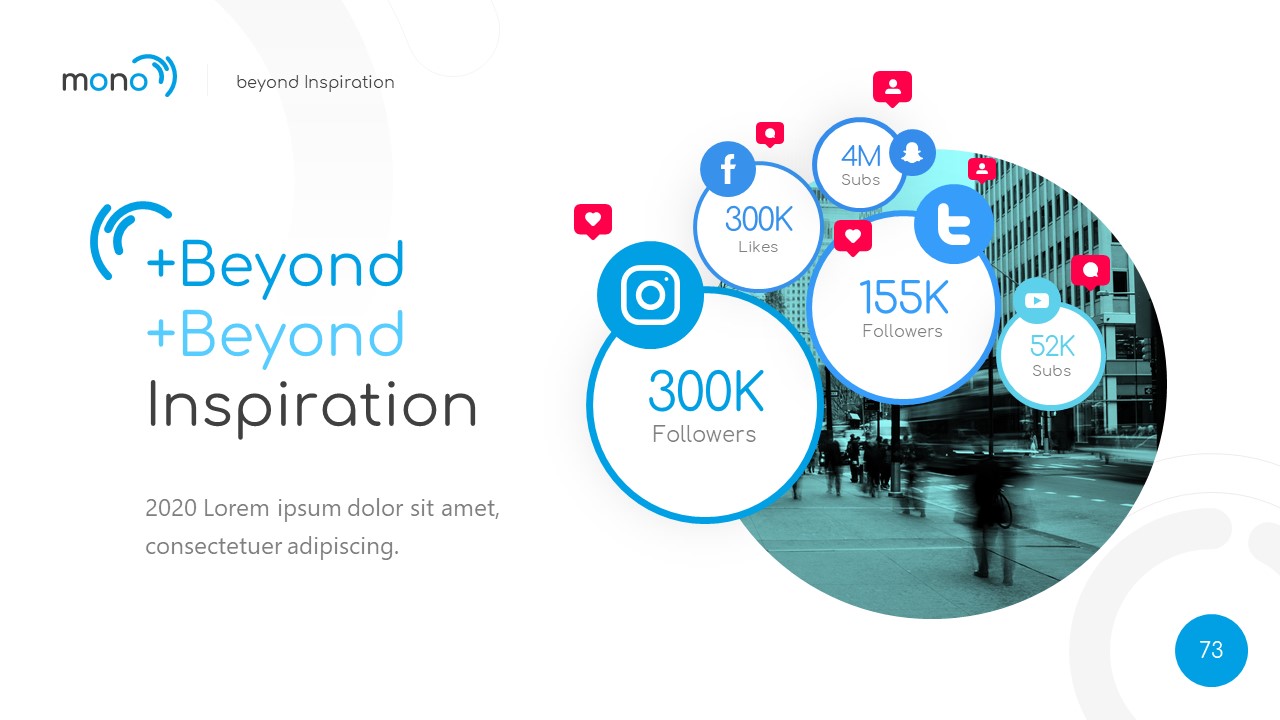 mono

beyond Inspiration

+Beyond
+Beyond
Inspiration

2020 Lorem ipsum dolor sit amet, consectetuer adipiscing.

300K
Likes

4M
Subs

155K
Followers

52K
Subs

300K
Followers

73